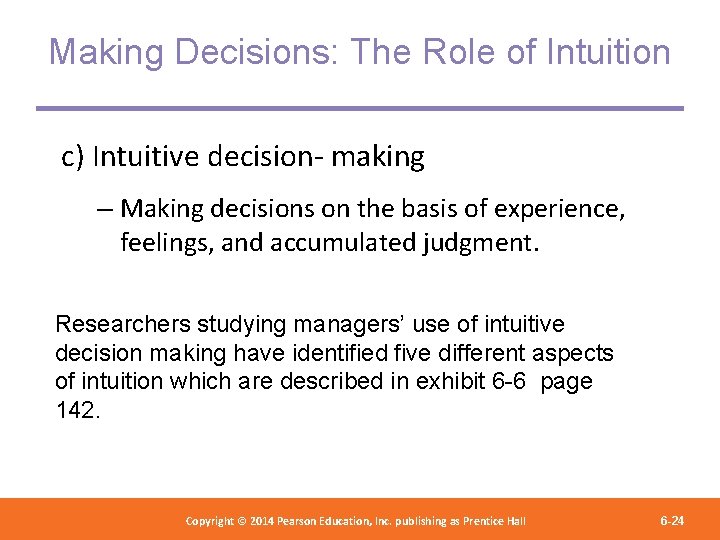 Making Decisions: The Role of Intuition

c) Intuitive decision- making

– Making decisions on the basis of experience, feelings, and accumulated judgment.

Researchers studying managers' use of intuitive decision making have identified five different aspects of intuition which are described in exhibit 6-6 page 142.

Copyright © 2014 Pearson Education, Inc. publishing as Prentice Hall

6-24